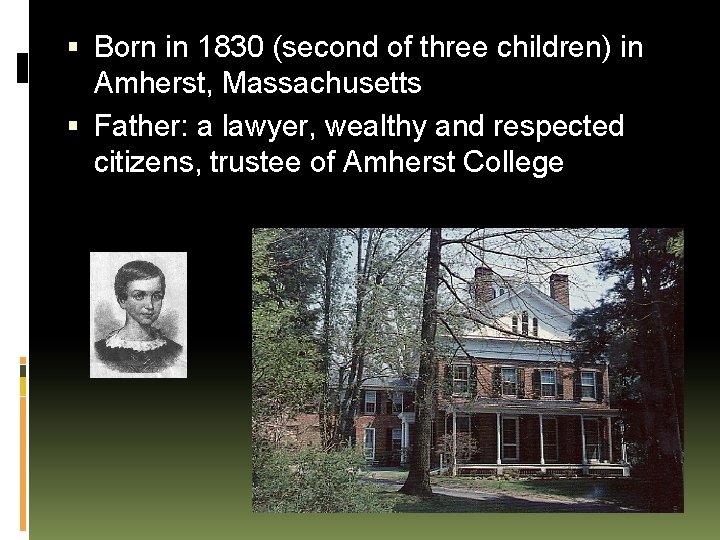 ▪ Born in 1830 (second of three children) in Amherst, Massachusetts

▪ Father: a lawyer, wealthy and respected citizens, trustee of Amherst College